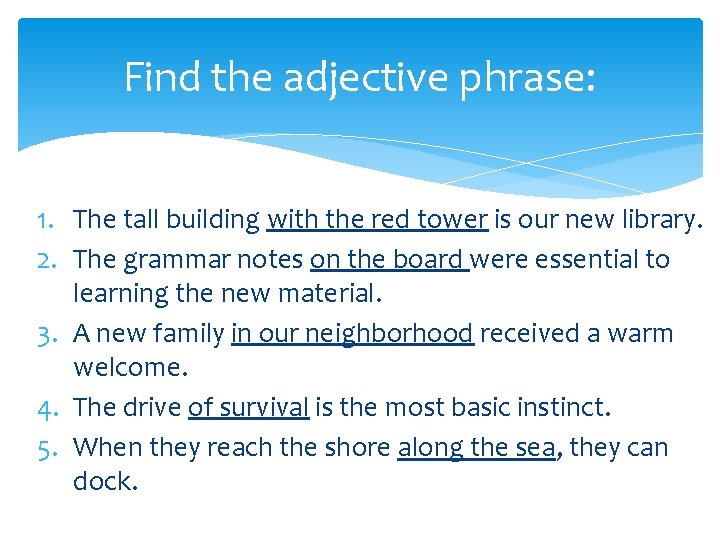 Find the adjective phrase:

1. The tall building with the red tower is our new library.
2. The grammar notes on the board were essential to learning the new material.
3. A new family in our neighborhood received a warm welcome.
4. The drive of survival is the most basic instinct.
5. When they reach the shore along the sea, they can dock.